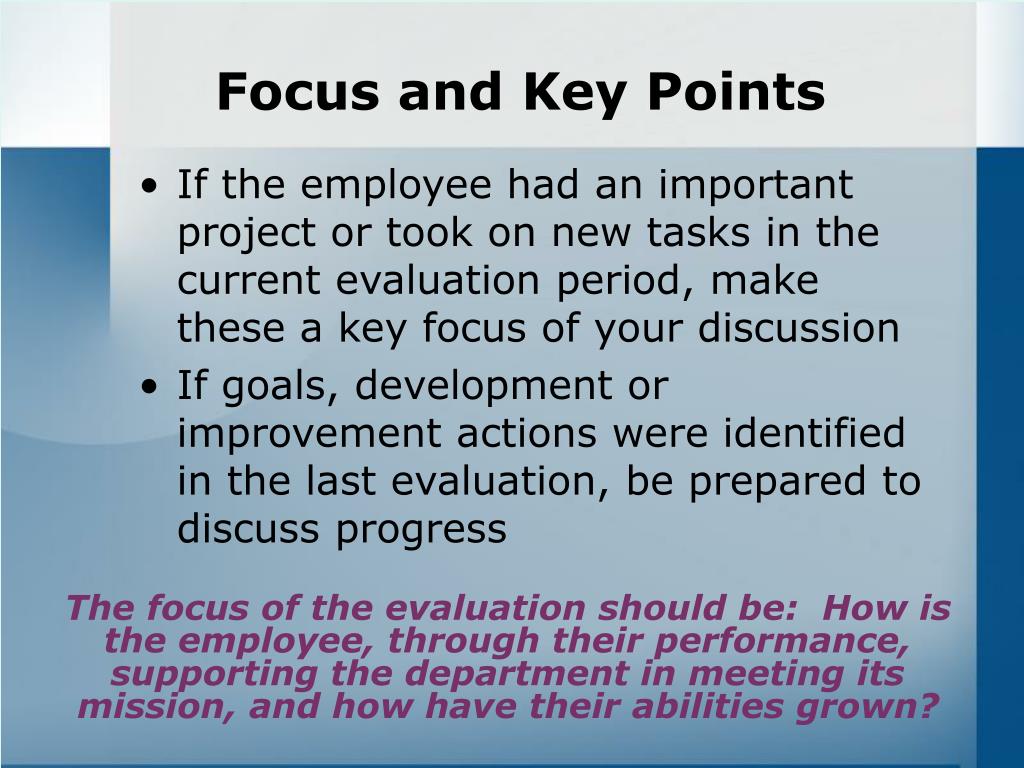 Focus and Key Points

• If the employee had an important project or took on new tasks in the current evaluation period, make these a key focus of your discussion
• If goals, development or improvement actions were identified in the last evaluation, be prepared to discuss progress

The focus of the evaluation should be: How is the employee, through their performance, supporting the department in meeting its mission, and how have their abilities grown?